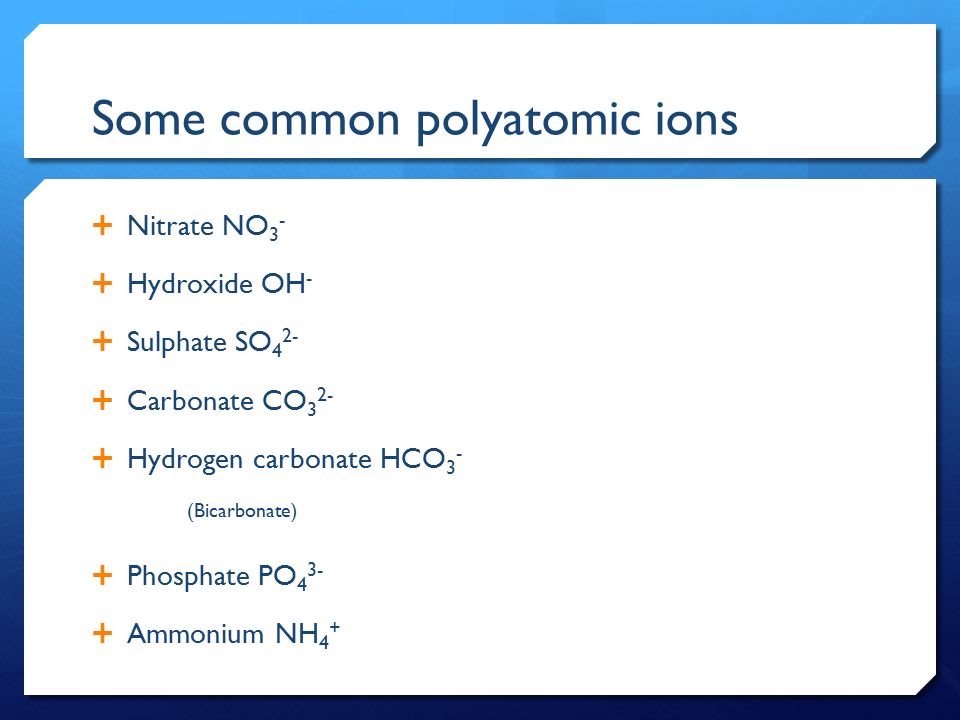 Some common polyatomic ions

+ Nitrate $NO_3^-$

+ Hydroxide $OH^-$

+ Sulphate $SO_4^{2-}$

+ Carbonate $CO_3^{2-}$

+ Hydrogen carbonate $HCO_3^-$

(Bicarbonate)

+ Phosphate $PO_4^{3-}$

+ Ammonium $NH_4^+$